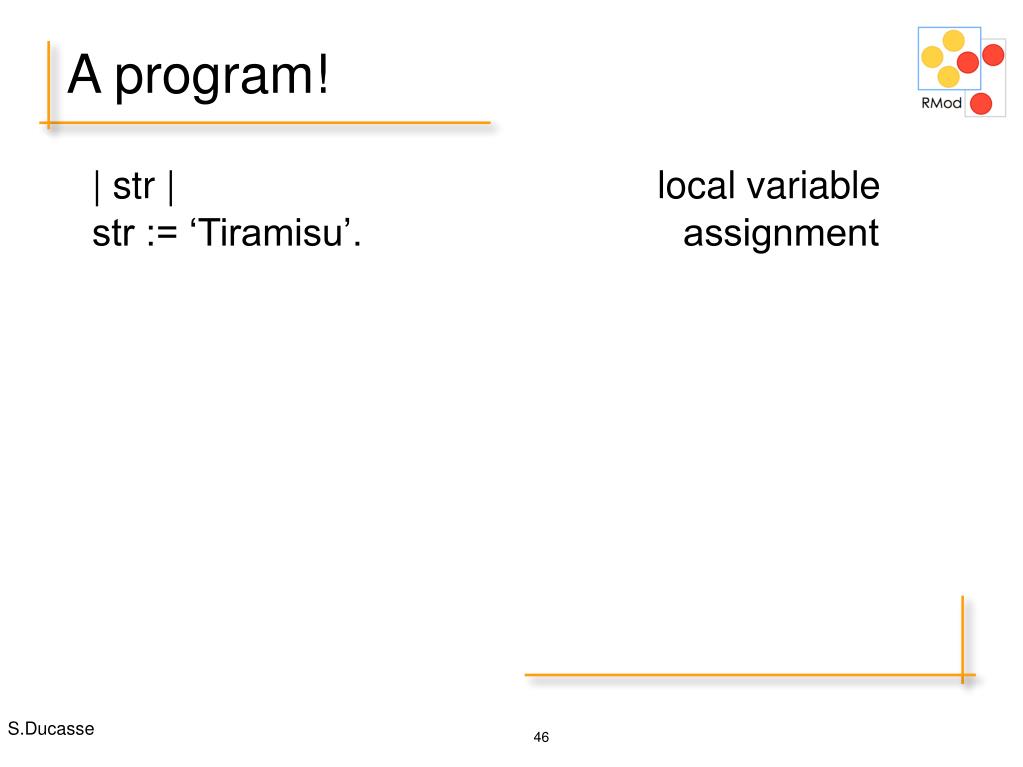 A program!

RMod

| str |
str := ‘Tiramisu’.

local variable
assignment

S.Ducasse

46